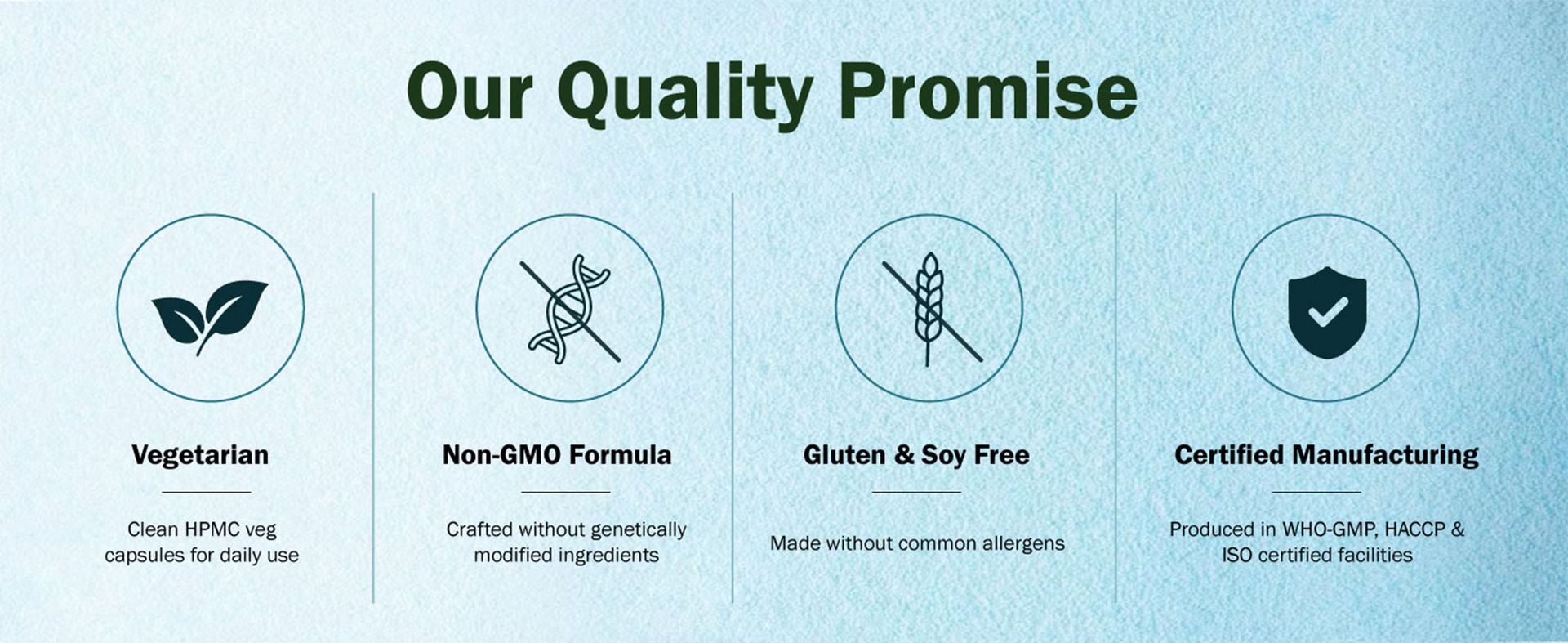 Our Quality Promise

Vegetarian

Clean HPMC veg capsules for daily use

Non-GMO Formula

Crafted without genetically modified ingredients

Gluten & Soy Free

Made without common allergens

Certified Manufacturing

Produced in WHO-GMP, HACCP & ISO certified facilities